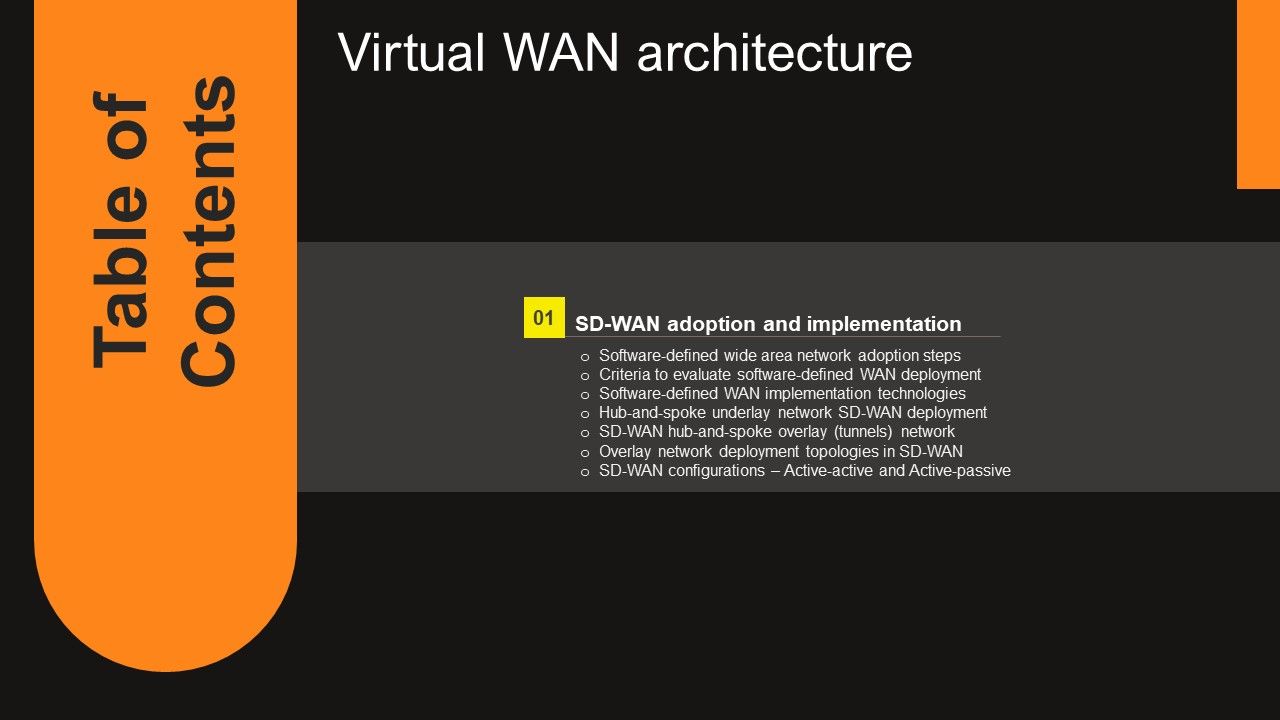 Table of Contents

Virtual WAN architecture

01

SD-WAN adoption and implementation

o Software-defined wide area network adoption steps
o Criteria to evaluate software-defined WAN deployment
o Software-defined WAN implementation technologies
o Hub-and-spoke underlay network SD-WAN deployment
o SD-WAN hub-and-spoke overlay (tunnels) network
o Overlay network deployment topologies in SD-WAN
o SD-WAN configurations – Active-active and Active-passive